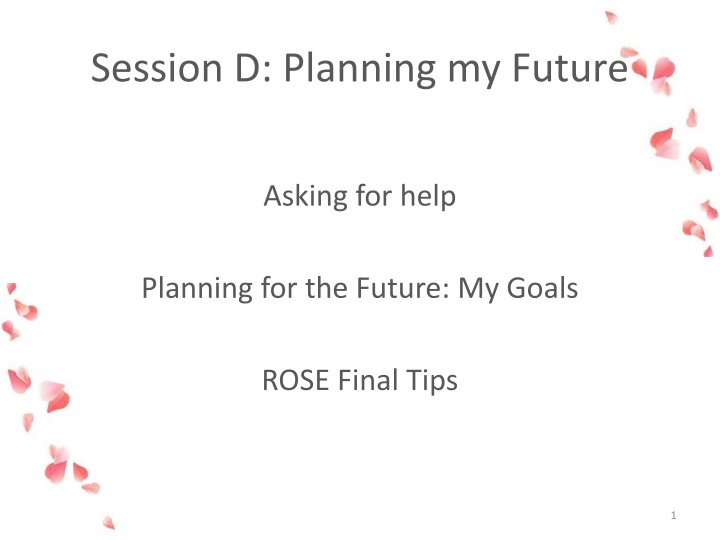 Session D: Planning my Future

Asking for help

Planning for the Future: My Goals

ROSE Final Tips

1